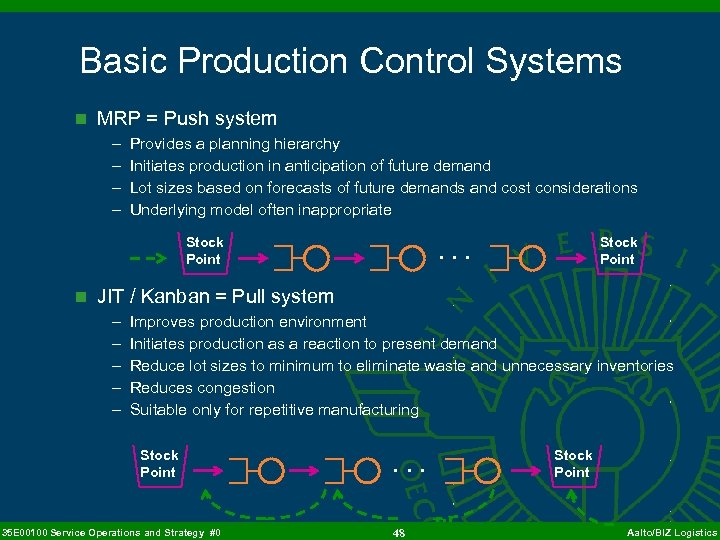 Basic Production Control Systems

MRP = Push system

– Provides a planning hierarchy
– Initiates production in anticipation of future demand
– Lot sizes based on forecasts of future demands and cost considerations
– Underlying model often inappropriate

Stock Point

. . .

Stock Point

JIT / Kanban = Pull system

– Improves production environment
– Initiates production as a reaction to present demand
– Reduce lot sizes to minimum to eliminate waste and unnecessary inventories
– Reduces congestion
– Suitable only for repetitive manufacturing

Stock Point

. . .

Stock Point

35E00100 Service Operations and Strategy #0

48

Aalto/BIZ Logistics